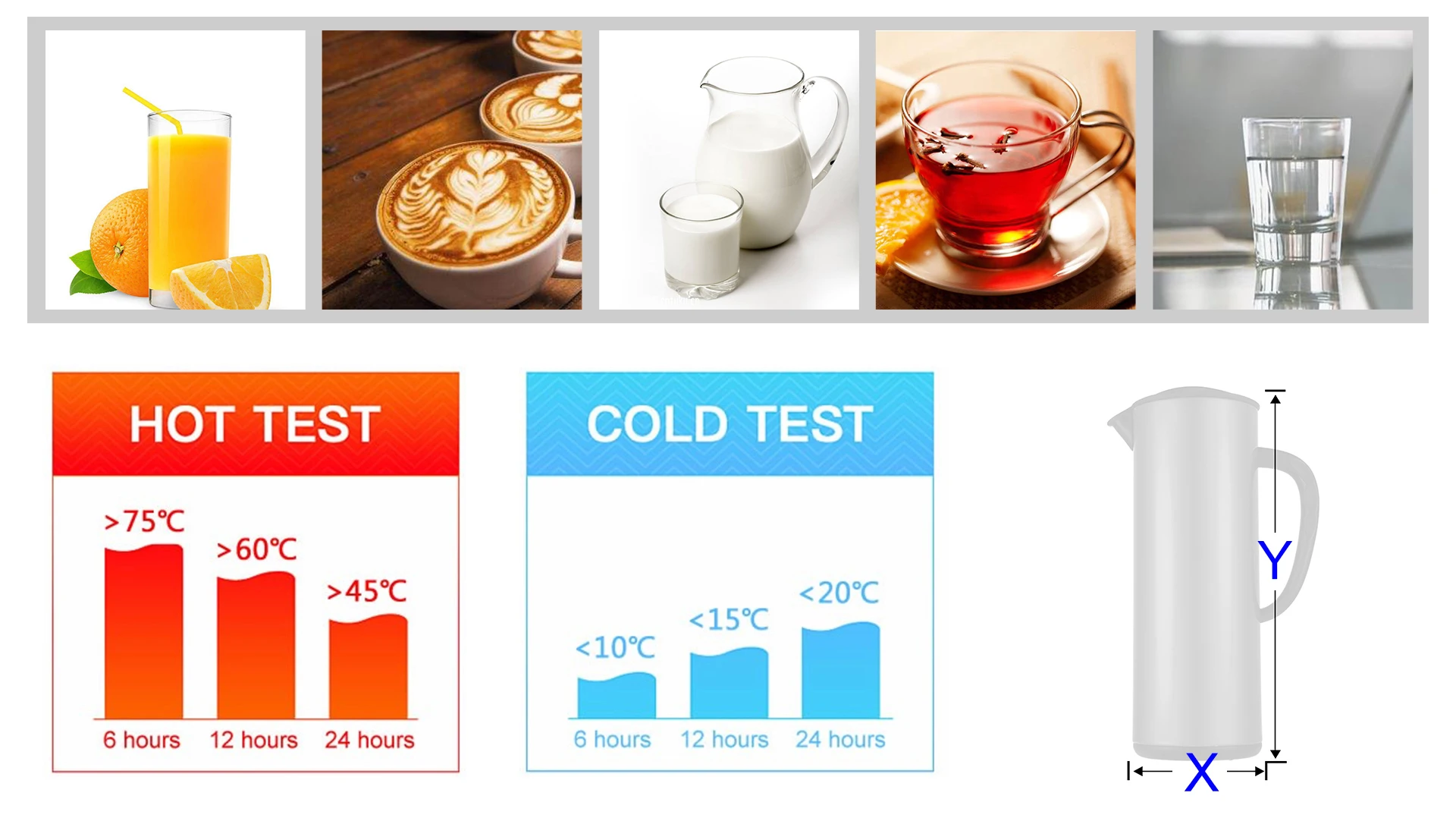 HOT TEST

>75℃
>60℃
>45℃

6 hours
12 hours
24 hours

COLD TEST

<10℃
<15℃
<20℃

6 hours
12 hours
24 hours

Y

X